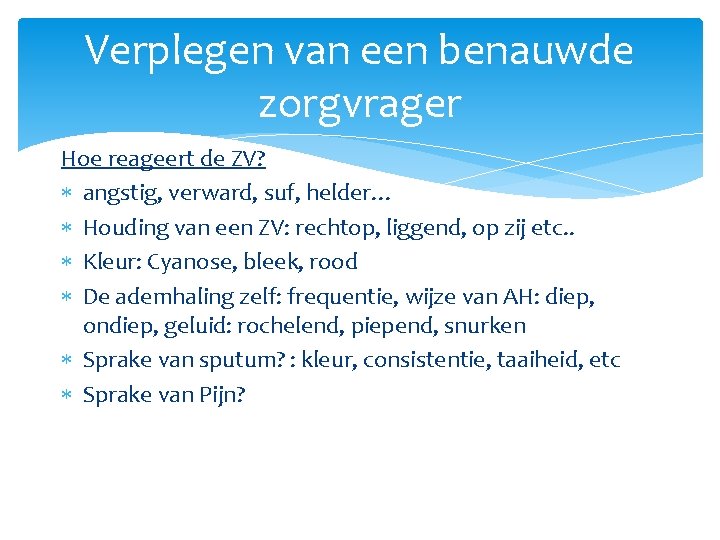 Verplegen van een benauwde zorgvrager

Hoe reageert de ZV?

* angstig, verward, suf, helder…
* Houding van een ZV: rechtop, liggend, op zij etc..
* Kleur: Cyanose, bleek, rood
* De ademhaling zelf: frequentie, wijze van AH: diep, ondiep, geluid: rochelend, piepend, snurken
* Sprake van sputum? : kleur, consistentie, taaiheid, etc
* Sprake van Pijn?